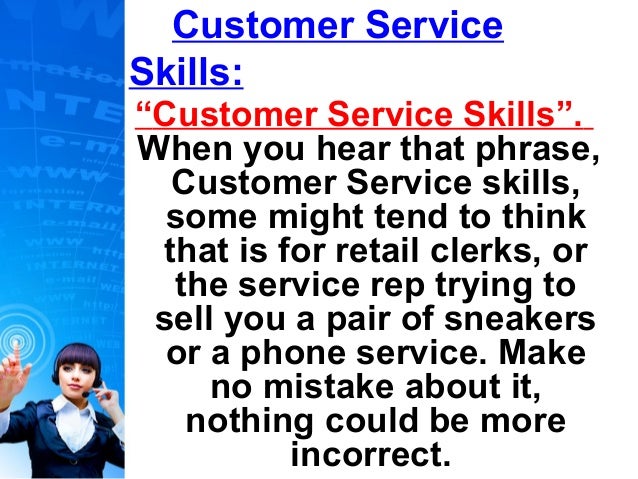 Customer Service Skills:

“Customer Service Skills”.

When you hear that phrase, Customer Service skills, some might tend to think that is for retail clerks, or the service rep trying to sell you a pair of sneakers or a phone service. Make no mistake about it, nothing could be more incorrect.